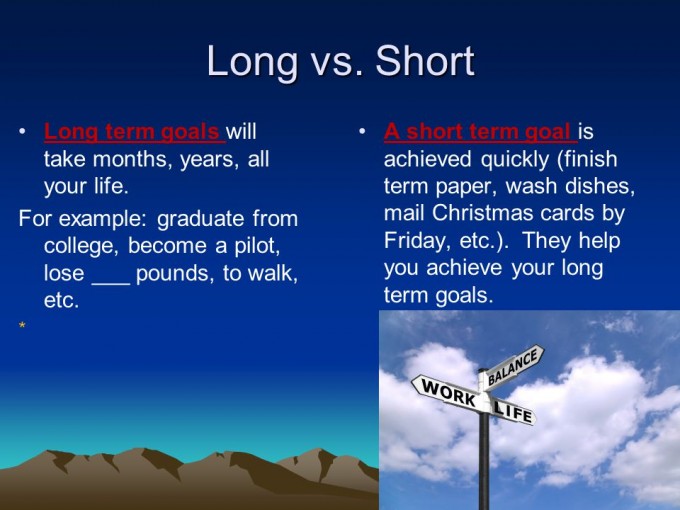 Long vs. Short

• Long term goals will take months, years, all your life.

For example: graduate from college, become a pilot, lose ___ pounds, to walk, etc.

*

• A short term goal is achieved quickly (finish term paper, wash dishes, mail Christmas cards by Friday, etc.). They help you achieve your long term goals.

BALANCE

WORK

LIFE